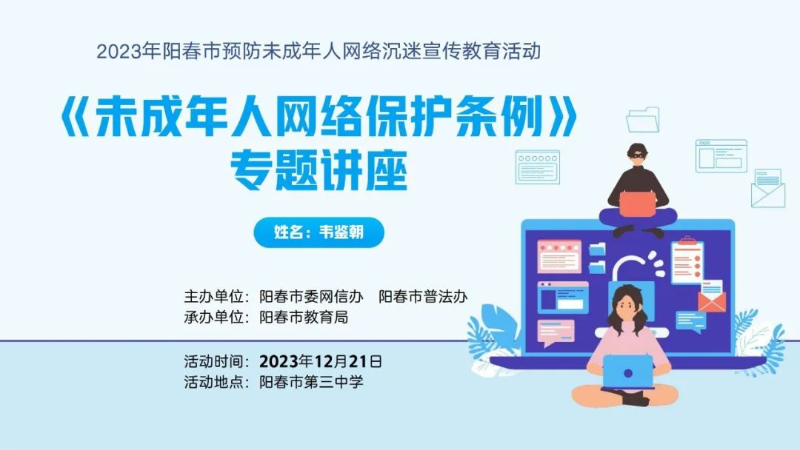 2023年阳春市预防未成年人网络沉迷宣传教育活动

《未成年人网络保护条例》
专题讲座

姓名：韦鉴朝

主办单位：阳春市委网信办　阳春市普法办
承办单位：阳春市教育局

活动时间：2023年12月21日
活动地点：阳春市第三中学